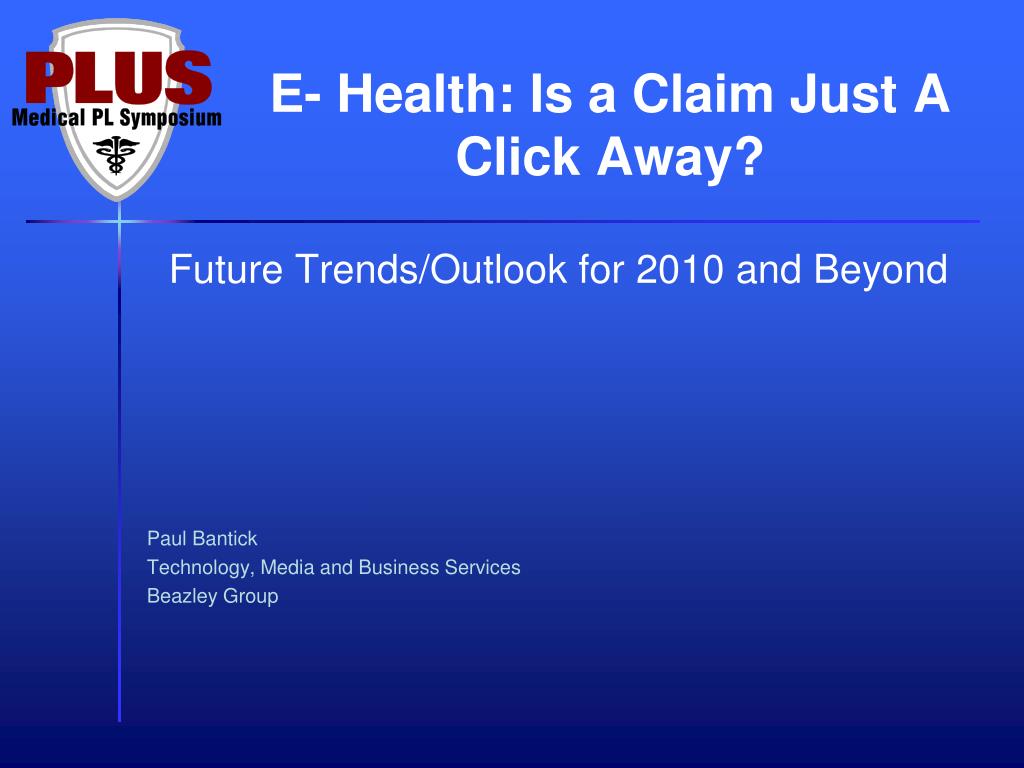 PLUS
Medical PL Symposium

E- Health: Is a Claim Just A Click Away?

Future Trends/Outlook for 2010 and Beyond

Paul Bantick
Technology, Media and Business Services
Beazley Group